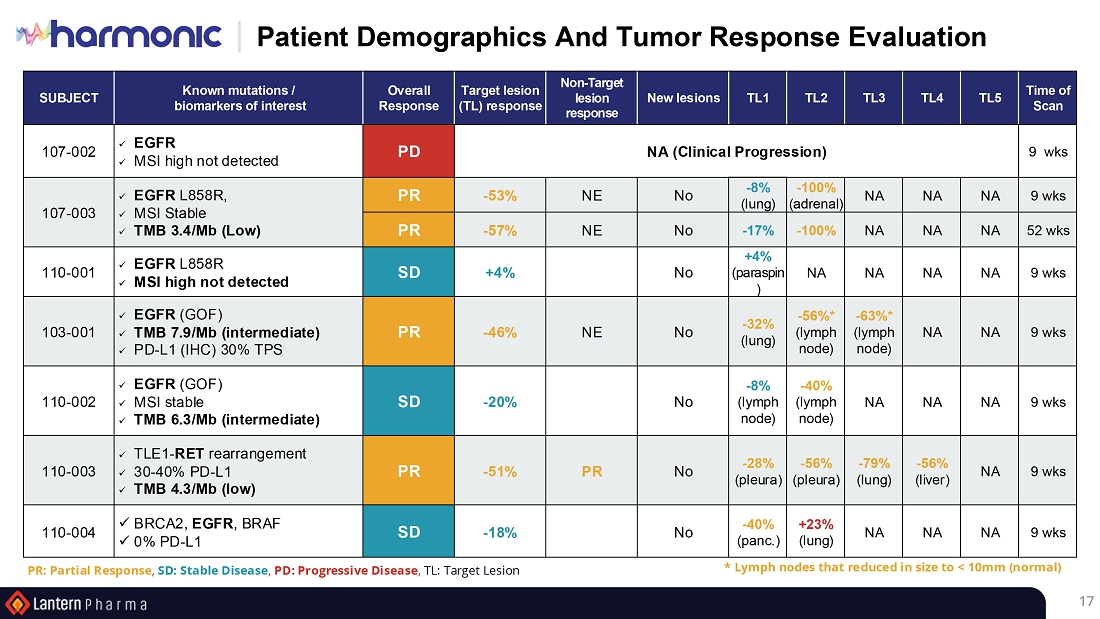 harmonic | Patient Demographics And Tumor Response Evaluation

| SUBJECT | Known mutations / biomarkers of interest | Overall Response | Target lesion (TL) response | Non-Target lesion response | New lesions | TL1 | TL2 | TL3 | TL4 | TL5 | Time of Scan |
|---|---|---|---|---|---|---|---|---|---|---|---|
| 107-002 | ✓ EGFR ✓ MSI high not detected | PD | NA (Clinical Progression) | | | | | | | | 9 wks |
| 107-003 | ✓ EGFR L858R, ✓ MSI Stable ✓ TMB 3.4/Mb (Low) | PR | -53% | NE | No | -8% (lung) | -100% (adrenal) | NA | NA | NA | 9 wks |
| | | PR | -57% | NE | No | -17% | -100% | NA | NA | NA | 52 wks |
| 110-001 | ✓ EGFR L858R ✓ MSI high not detected | SD | +4% | | No | +4% (paraspin) | NA | NA | NA | NA | 9 wks |
| 103-001 | ✓ EGFR (GOF) ✓ TMB 7.9/Mb (intermediate) ✓ PD-L1 (IHC) 30% TPS | PR | -46% | NE | No | -32% (lung) | -56%* (lymph node) | -63%* (lymph node) | NA | NA | 9 wks |
| 110-002 | ✓ EGFR (GOF) ✓ MSI stable ✓ TMB 6.3/Mb (intermediate) | SD | -20% | | No | -8% (lymph node) | -40% (lymph node) | NA | NA | NA | 9 wks |
| 110-003 | ✓ TLE1-RET rearrangement ✓ 30-40% PD-L1 ✓ TMB 4.3/Mb (low) | PR | -51% | PR | No | -28% (pleura) | -56% (pleura) | -79% (lung) | -56% (liver) | NA | 9 wks |
| 110-004 | ✓ BRCA2, EGFR, BRAF ✓ 0% PD-L1 | SD | -18% | | No | -40% (panc.) | +23% (lung) | NA | NA | NA | 9 wks |

PR: Partial Response, SD: Stable Disease, PD: Progressive Disease, TL: Target Lesion

* Lymph nodes that reduced in size to < 10mm (normal)

Lantern Pharma

17